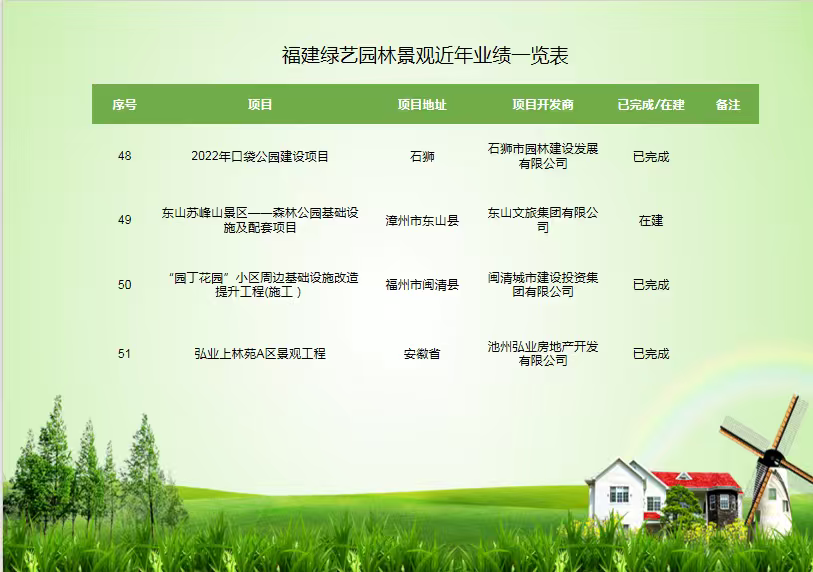 福建绿艺园林景观近年业绩一览表

| 序号 | 项目 | 项目地址 | 项目开发商 | 已完成/在建 | 备注 |
|---|---|---|---|---|---|
| 48 | 2022年口袋公园建设项目 | 石狮 | 石狮市园林建设发展有限公司 | 已完成 | |
| 49 | 东山苏峰山景区——森林公园基础设施及配套项目 | 漳州市东山县 | 东山文旅集团有限公司 | 在建 | |
| 50 | “园丁花园”小区周边基础设施改造提升工程(施工） | 福州市闽清县 | 闽清城市建设投资集团有限公司 | 已完成 | |
| 51 | 弘业上林苑A区景观工程 | 安徽省 | 池州弘业房地产开发有限公司 | 已完成 | |